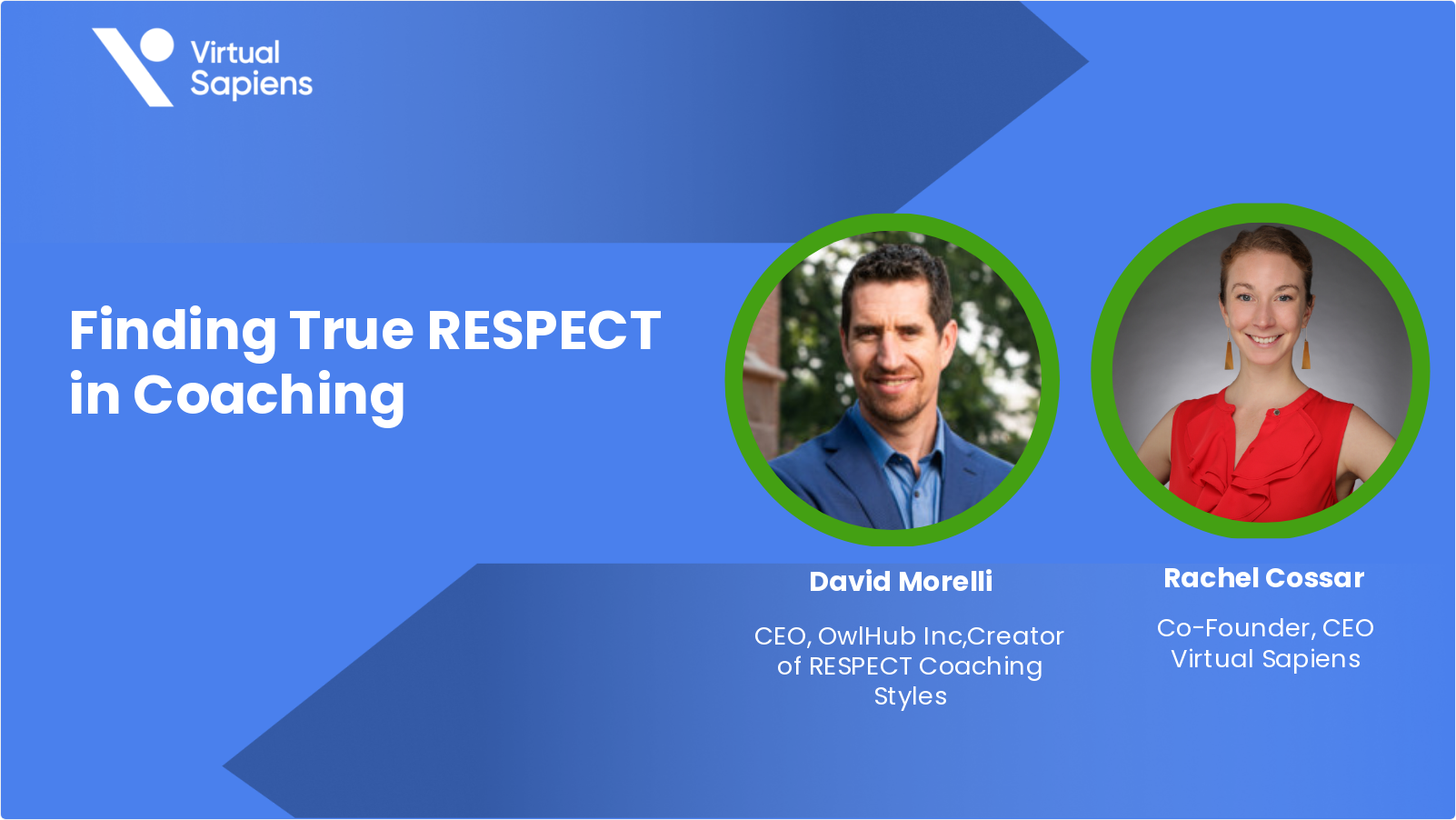 Virtual Sapiens

Finding True RESPECT in Coaching

David Morelli

CEO, OwlHub Inc,Creator of RESPECT Coaching Styles

Rachel Cossar

Co-Founder, CEO Virtual Sapiens